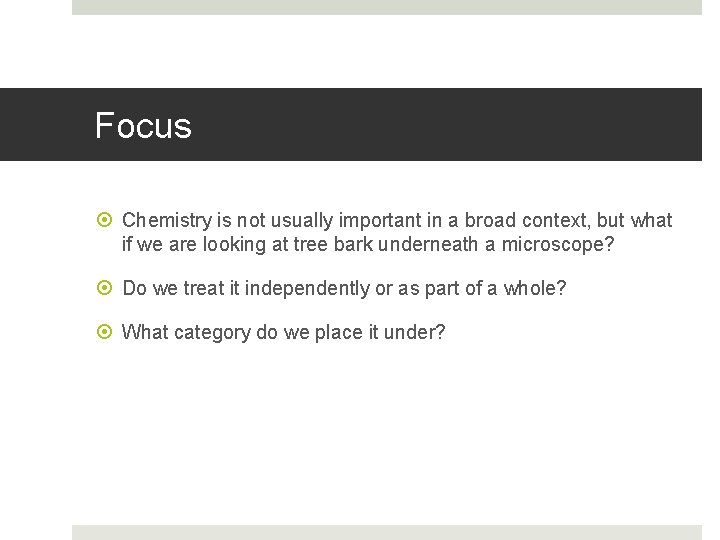 Focus

Chemistry is not usually important in a broad context, but what if we are looking at tree bark underneath a microscope?

Do we treat it independently or as part of a whole?

What category do we place it under?